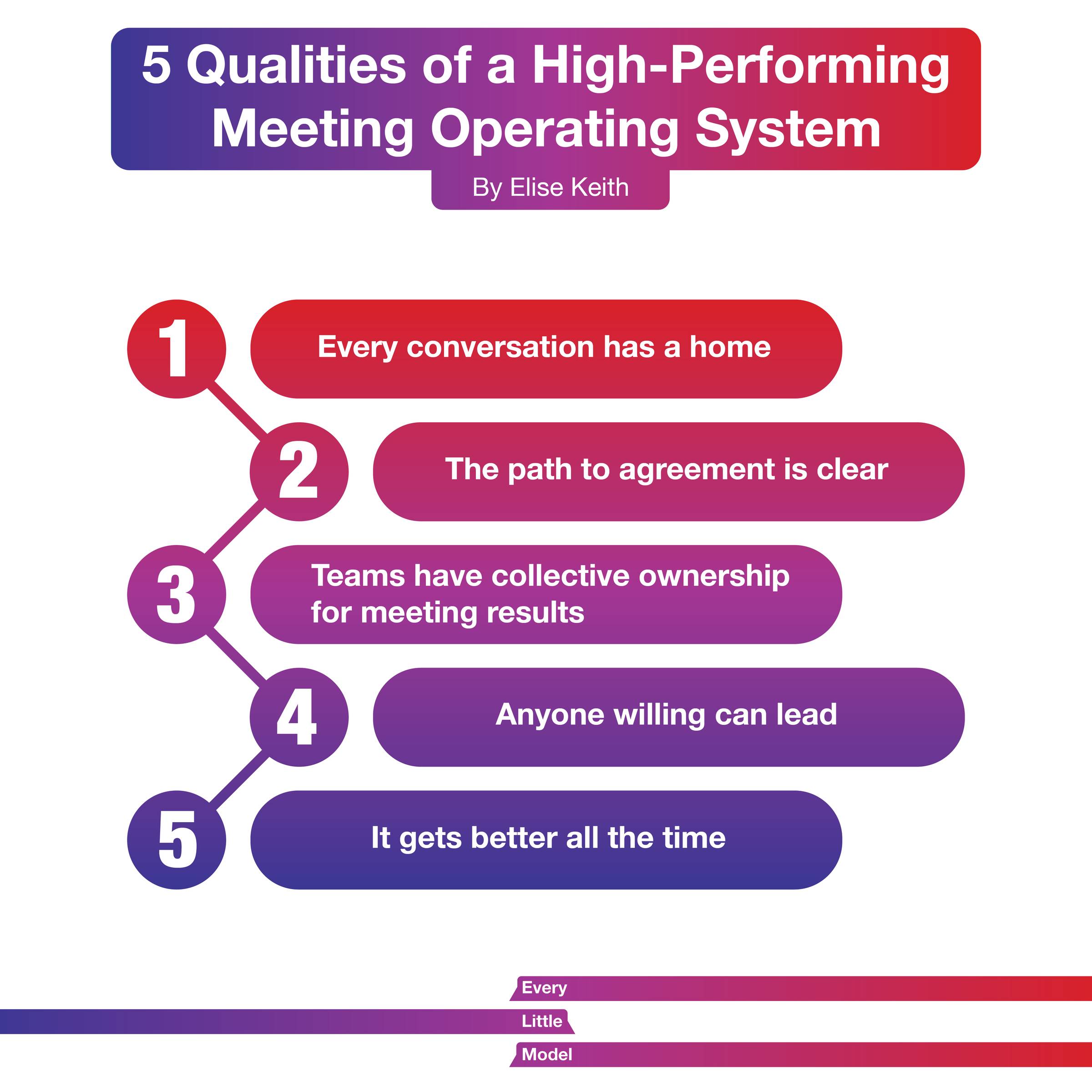 5 Qualities of a High-Performing Meeting Operating System

By Elise Keith

1 Every conversation has a home

2 The path to agreement is clear

3 Teams have collective ownership for meeting results

4 Anyone willing can lead

5 It gets better all the time

Every
Little
Model